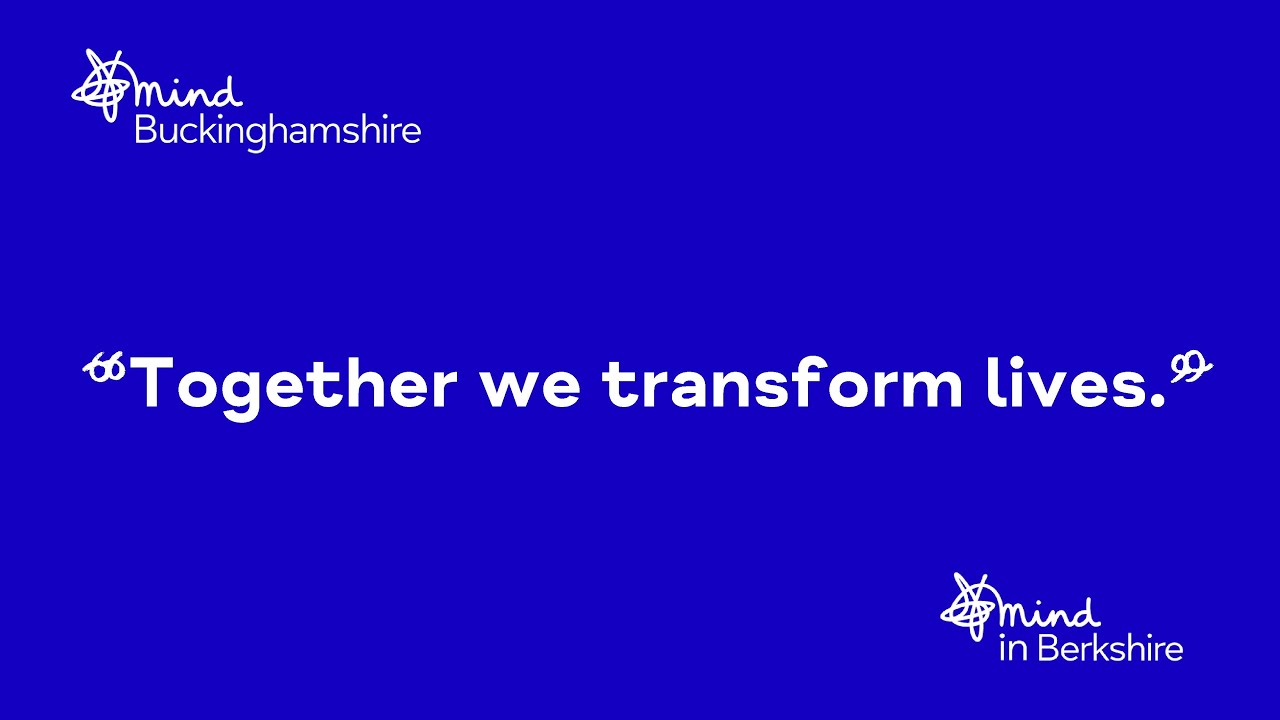 mind
Buckinghamshire

“Together we transform lives.”

mind
in Berkshire